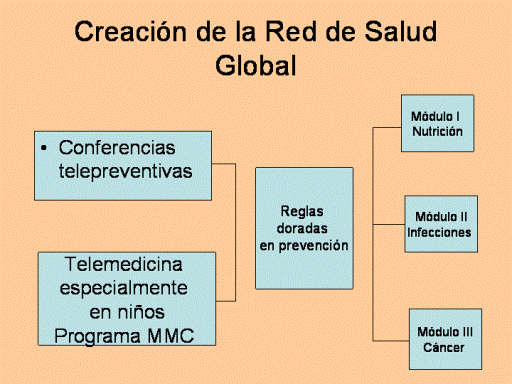 Creación de la Red de Salud Global

• Conferencias telepreventivas

Telemedicina especialmente en niños Programa MMC

Reglas doradas en prevención

Módulo I Nutrición

Módulo II Infecciones

Módulo III Cáncer